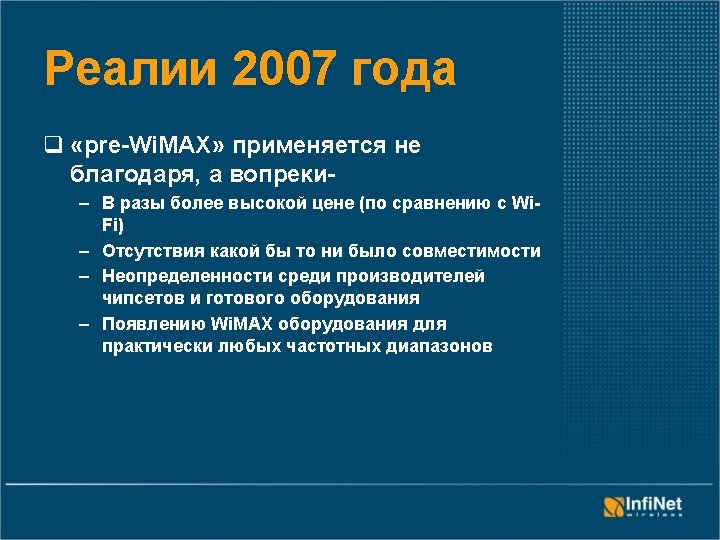 Реалии 2007 года

❑ «pre-WiMAX» применяется не благодаря, а вопреки-

– В разы более высокой цене (по сравнению с Wi-Fi)

– Отсутствия какой бы то ни было совместимости

– Неопределенности среди производителей чипсетов и готового оборудования

– Появлению WiMAX оборудования для практически любых частотных диапазонов

InfiNet wireless